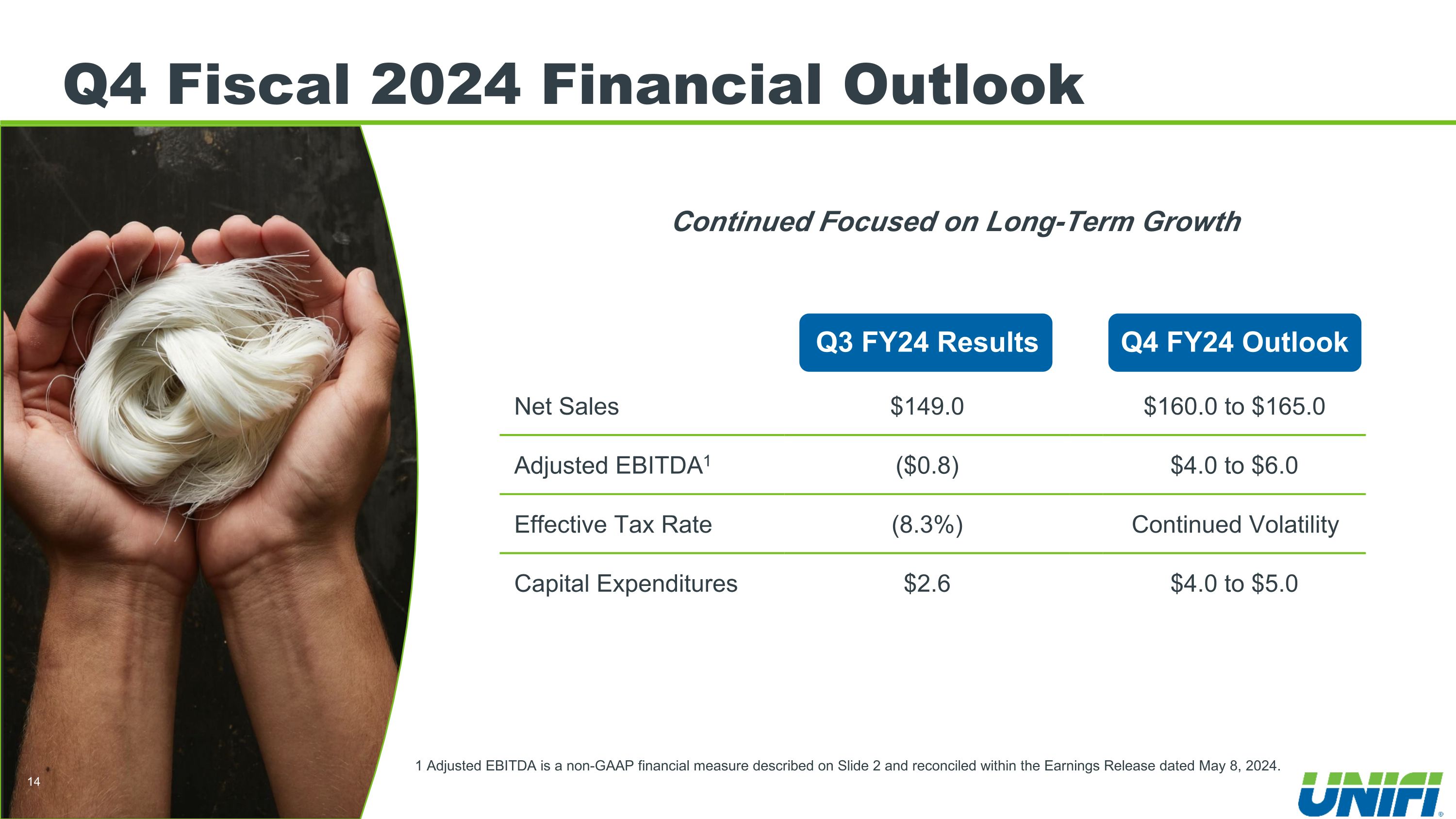 Q4 Fiscal 2024 Financial Outlook

Continued Focused on Long-Term Growth

| | Q3 FY24 Results | Q4 FY24 Outlook |
|---|---|---|
| Net Sales | \$149.0 | \$160.0 to \$165.0 |
| Adjusted EBITDA$^1$ | (\$0.8) | \$4.0 to \$6.0 |
| Effective Tax Rate | (8.3%) | Continued Volatility |
| Capital Expenditures | \$2.6 | \$4.0 to \$5.0 |

1 Adjusted EBITDA is a non-GAAP financial measure described on Slide 2 and reconciled within the Earnings Release dated May 8, 2024.

14

UNIFI®